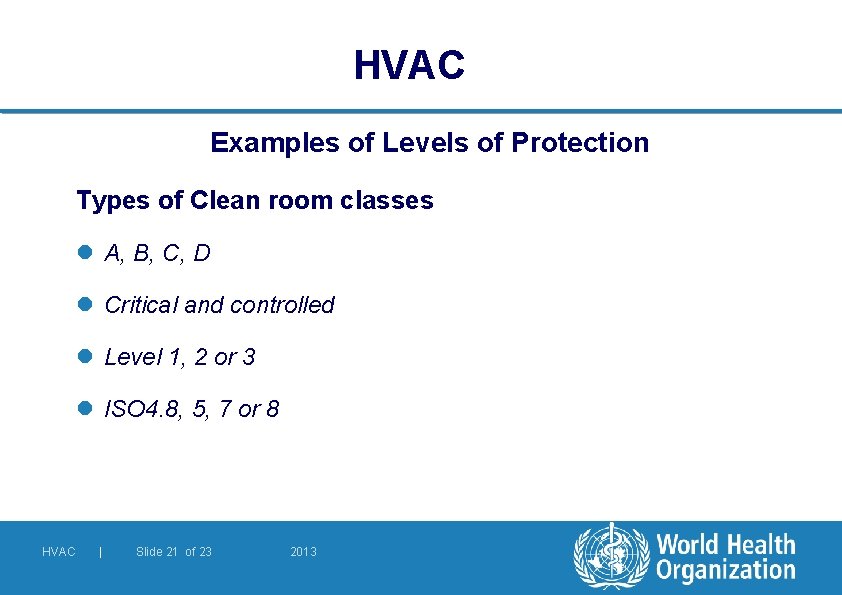 HVAC

Examples of Levels of Protection

Types of Clean room classes

- A, B, C, D
- Critical and controlled
- Level 1, 2 or 3
- ISO4.8, 5, 7 or 8

HVAC | Slide 21 of 23 2013

World Health Organization